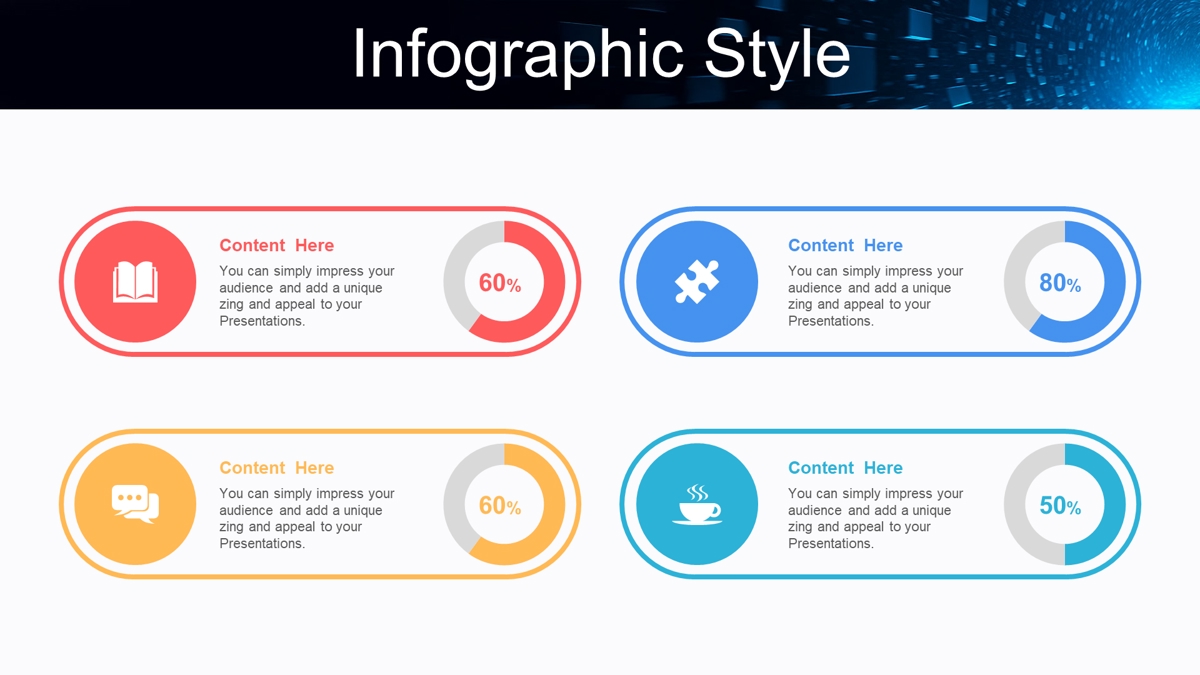 Infographic Style

Content Here

You can simply impress your audience and add a unique zing and appeal to your Presentations.

60%

Content Here

You can simply impress your audience and add a unique zing and appeal to your Presentations.

80%

Content Here

You can simply impress your audience and add a unique zing and appeal to your Presentations.

60%

Content Here

You can simply impress your audience and add a unique zing and appeal to your Presentations.

50%